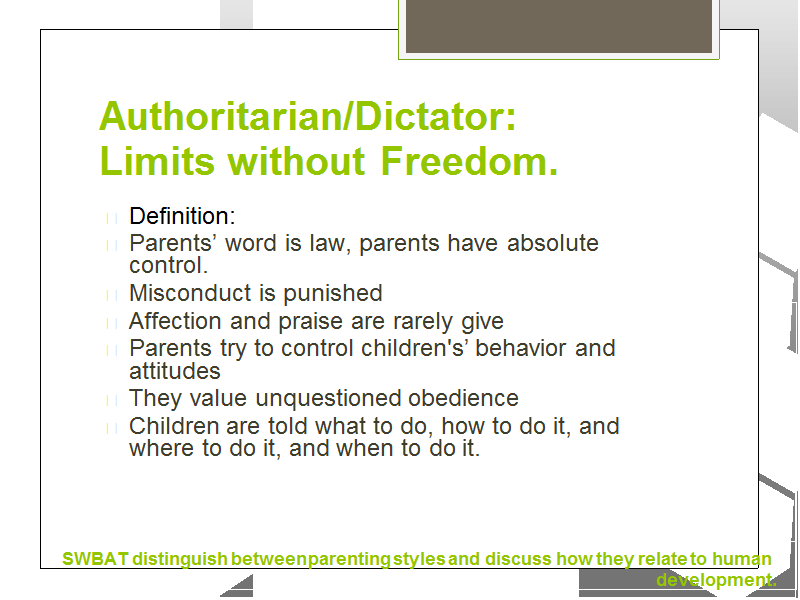 Authoritarian/Dictator: Limits without Freedom.

Definition:

Parents' word is law, parents have absolute control.

Misconduct is punished

Affection and praise are rarely give

Parents try to control children's' behavior and attitudes

They value unquestioned obedience

Children are told what to do, how to do it, and where to do it, and when to do it.

SWBAT distinguish betweenparenting styles and discuss how they relate to human development.